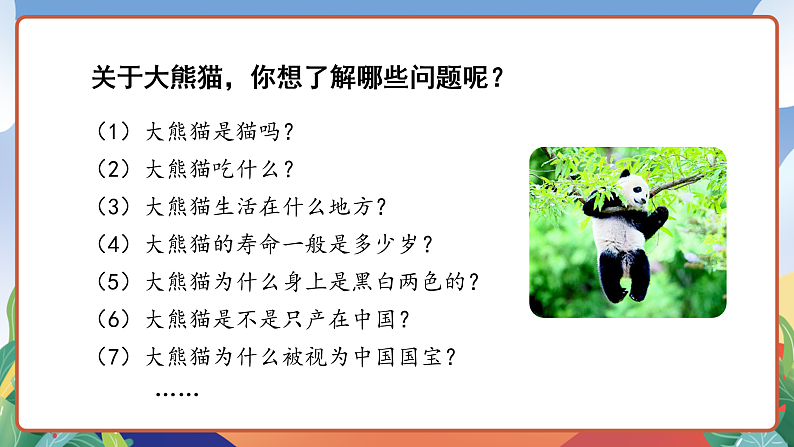 关于大熊猫，你想了解哪些问题呢？

（1）大熊猫是猫吗？

（2）大熊猫吃什么？

（3）大熊猫生活在什么地方？

（4）大熊猫的寿命一般是多少岁？

（5）大熊猫为什么身上是黑白两色的？

（6）大熊猫是不是只产在中国？

（7）大熊猫为什么被视为中国国宝？

……